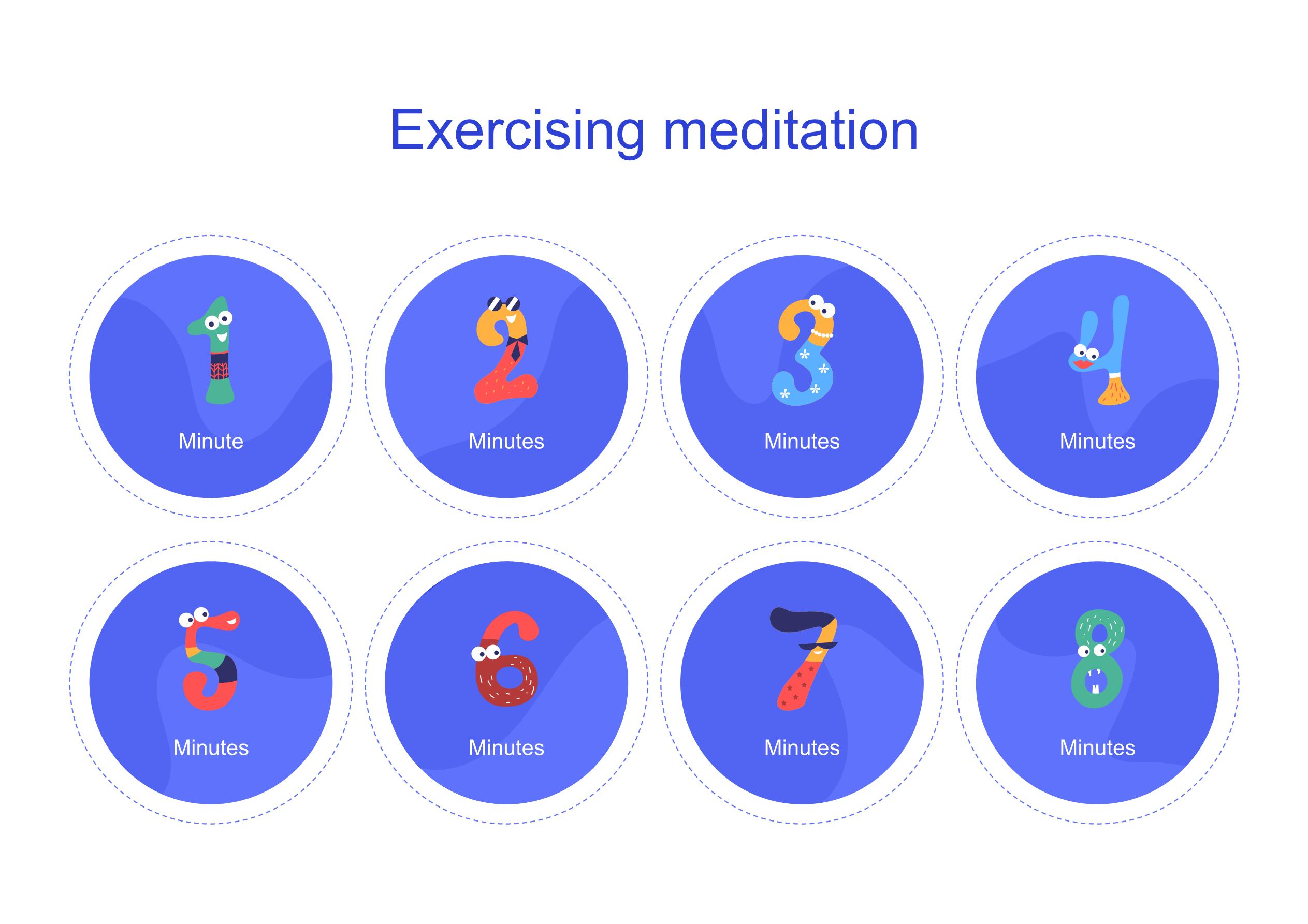 Exercising meditation

1
Minute

2
Minutes

3
Minutes

4
Minutes

5
Minutes

6
Minutes

7
Minutes

8
Minutes